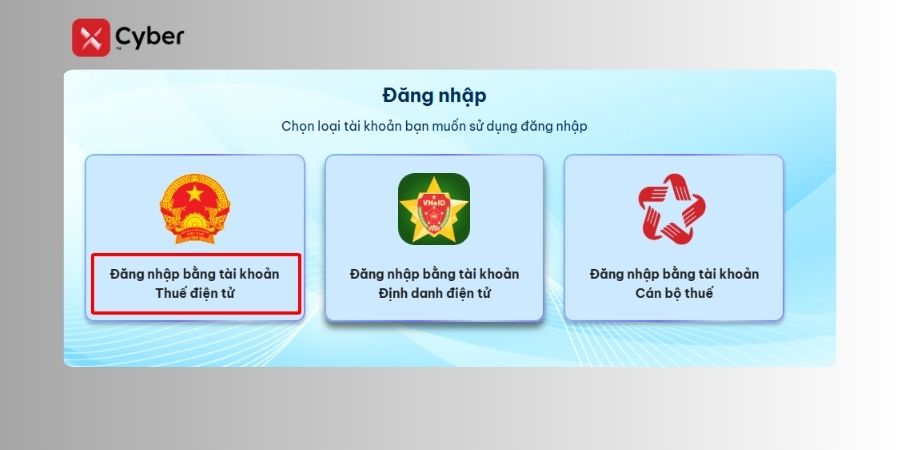 Cyber

Đăng nhập

Chọn loại tài khoản bạn muốn sử dụng đăng nhập

Đăng nhập bằng tài khoản Thuế điện tử

VNeID

Đăng nhập bằng tài khoản Định danh điện tử

Đăng nhập bằng tài khoản Cán bộ thuế